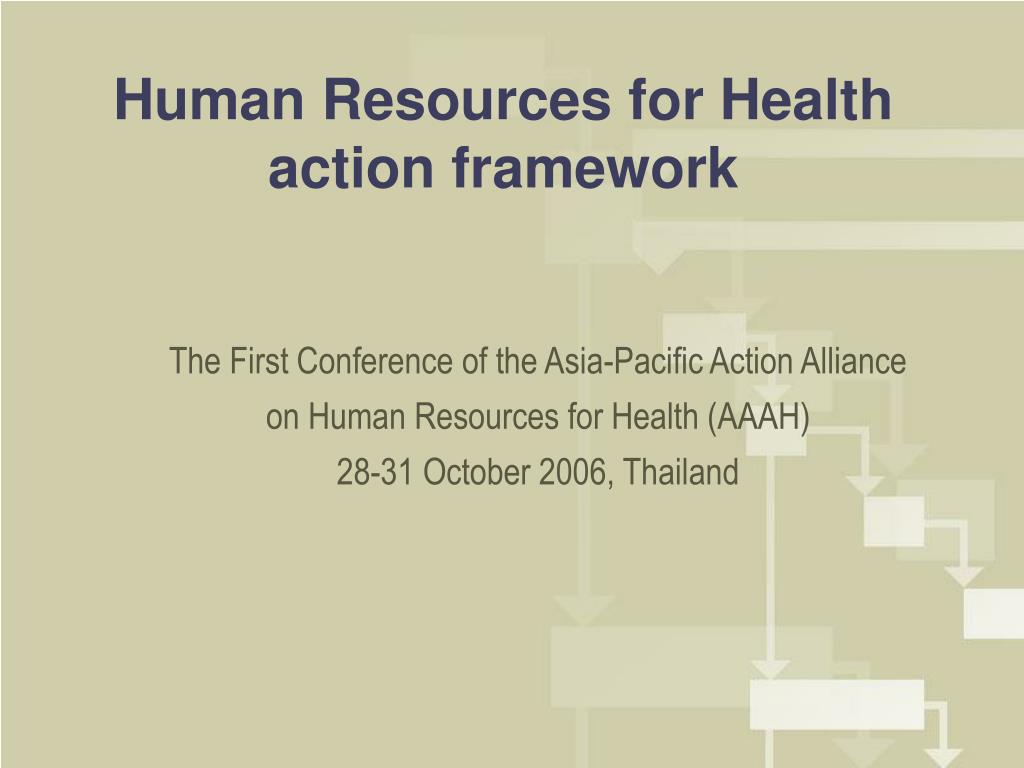 Human Resources for Health action framework

The First Conference of the Asia-Pacific Action Alliance on Human Resources for Health (AAAH)
28-31 October 2006, Thailand